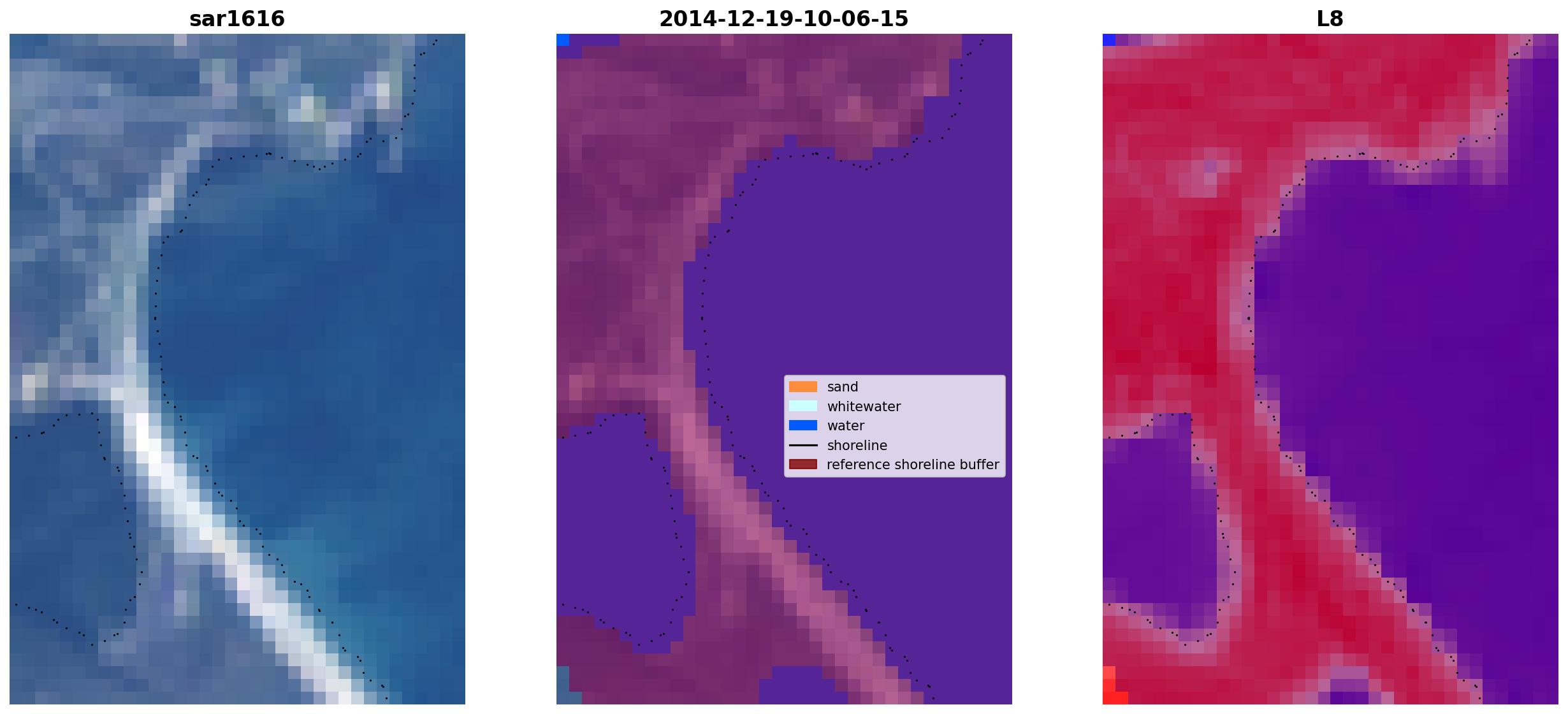 sar1616

2014-12-19-10-06-15

sand
whitewater
water
shoreline
reference shoreline buffer

L8